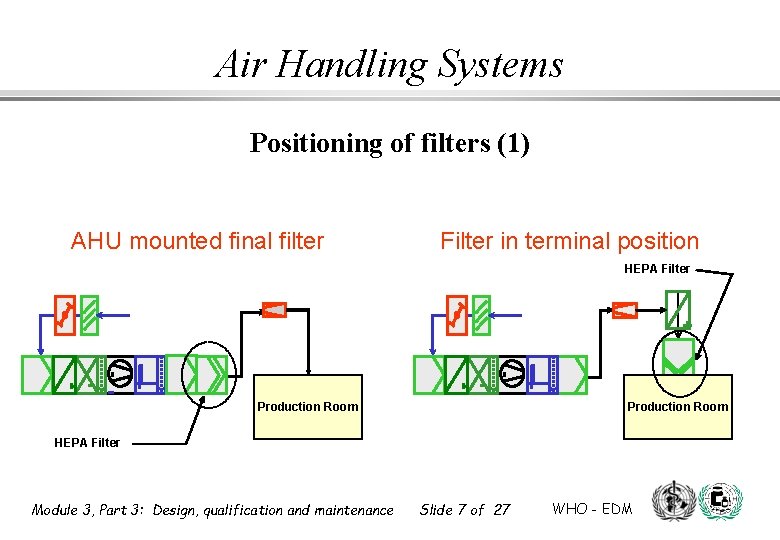 Air Handling Systems

Positioning of filters (1)

AHU mounted final filter

Production Room

HEPA Filter

Filter in terminal position

HEPA Filter

Production Room

Module 3, Part 3: Design, qualification and maintenance Slide 7 of 27 WHO - EDM